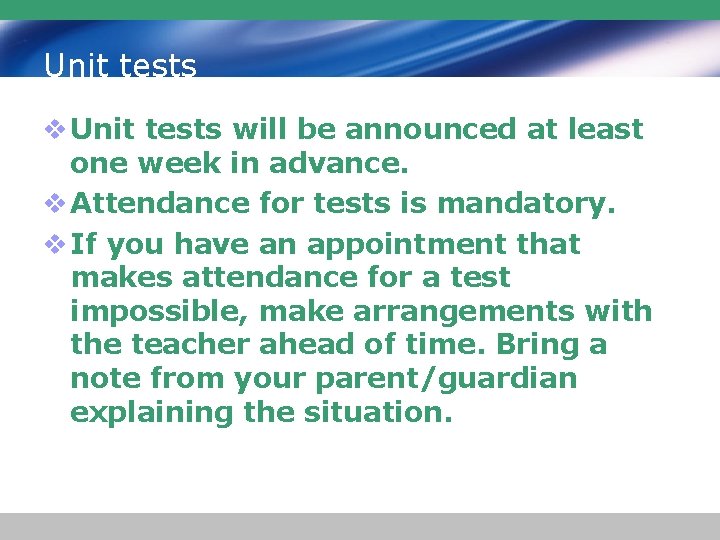 Unit tests

❖ Unit tests will be announced at least one week in advance.

❖ Attendance for tests is mandatory.

❖ If you have an appointment that makes attendance for a test impossible, make arrangements with the teacher ahead of time. Bring a note from your parent/guardian explaining the situation.